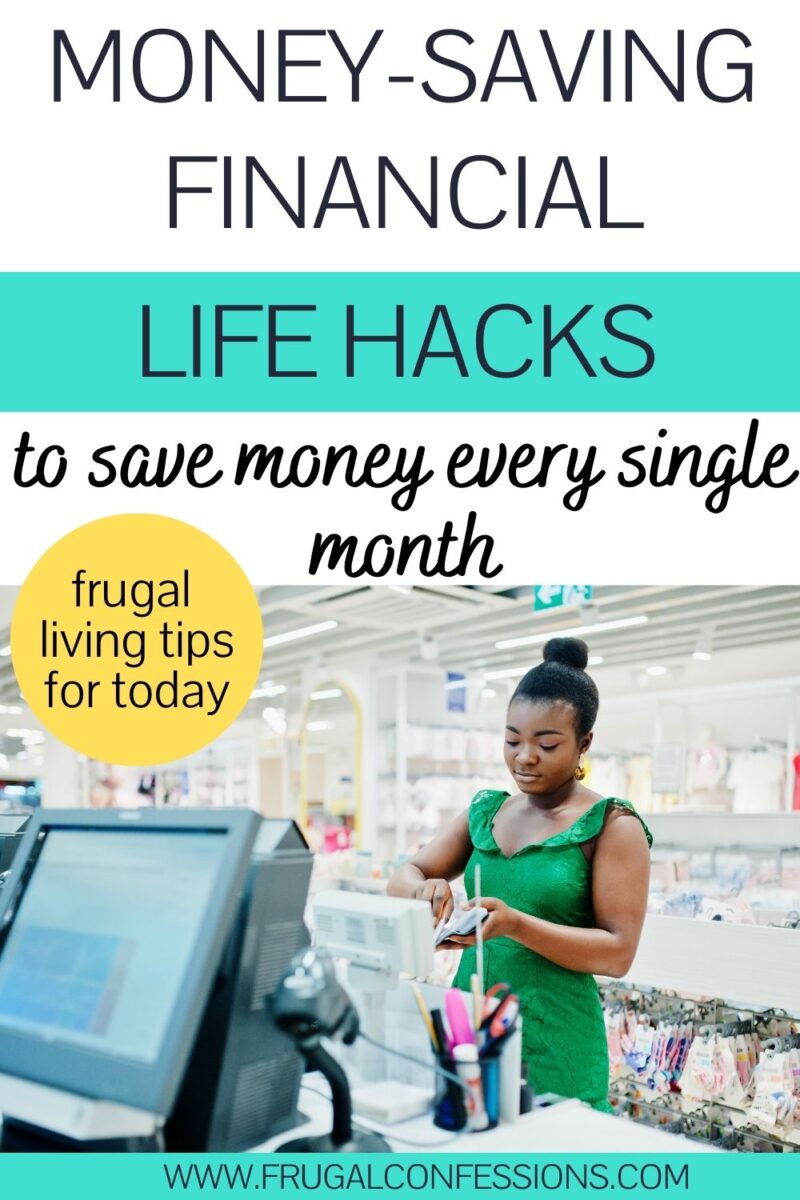 MONEY-SAVING FINANCIAL

LIFE HACKS

to save money every single month

frugal living tips for today

WWW.FRUGALCONFESSIONS.COM